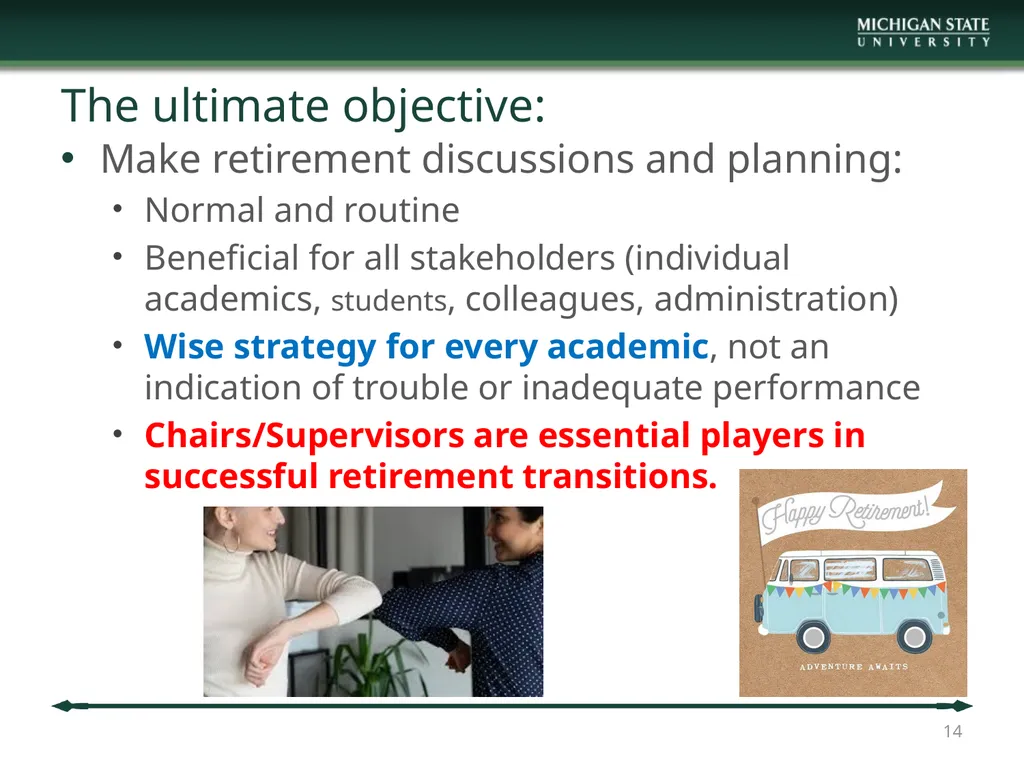 MICHIGAN STATE
UNIVERSITY

The ultimate objective:

• Make retirement discussions and planning:
  • Normal and routine
  • Beneficial for all stakeholders (individual academics, students, colleagues, administration)
  • Wise strategy for every academic, not an indication of trouble or inadequate performance
  • Chairs/Supervisors are essential players in successful retirement transitions.

Happy Retirement!

ADVENTURE AWAITS

14